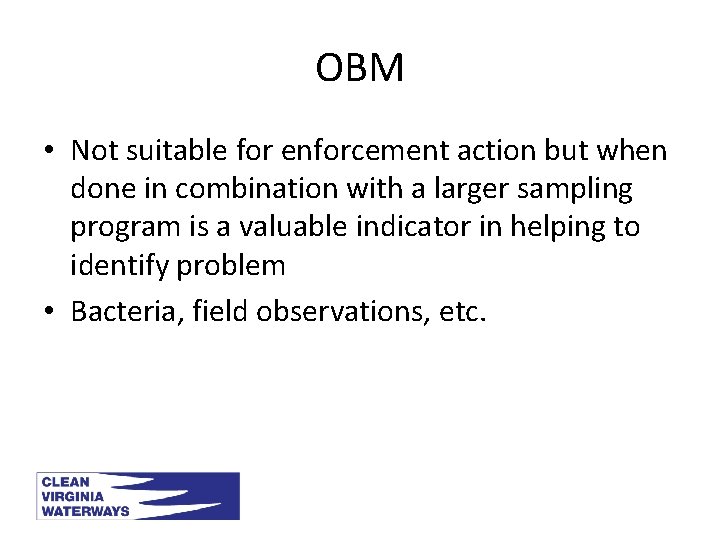 OBM

• Not suitable for enforcement action but when done in combination with a larger sampling program is a valuable indicator in helping to identify problem

• Bacteria, field observations, etc.

CLEAN
VIRGINIA
WATERWAYS